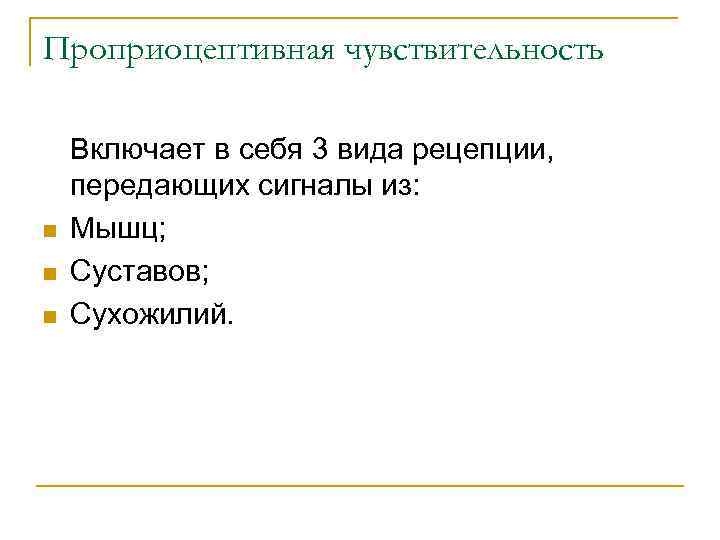 Проприоцептивная чувствительность

Включает в себя 3 вида рецепции, передающих сигналы из:

- Мышц;
- Суставов;
- Сухожилий.